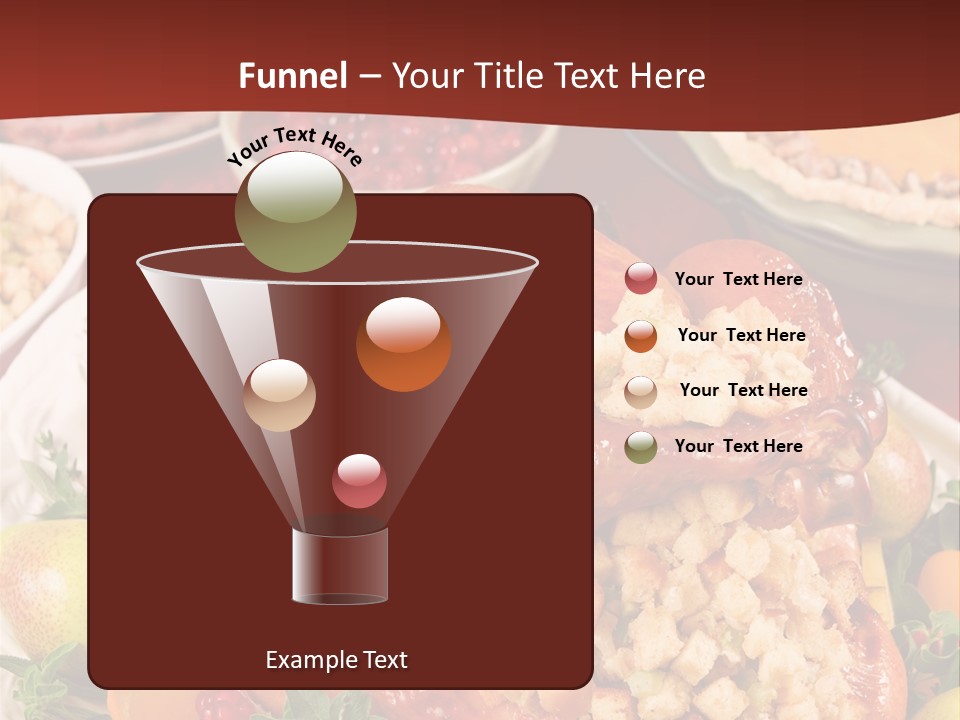 Funnel – Your Title Text Here

Your Text Here

Your Text Here

Your Text Here

Your Text Here

Your Text Here

Example Text